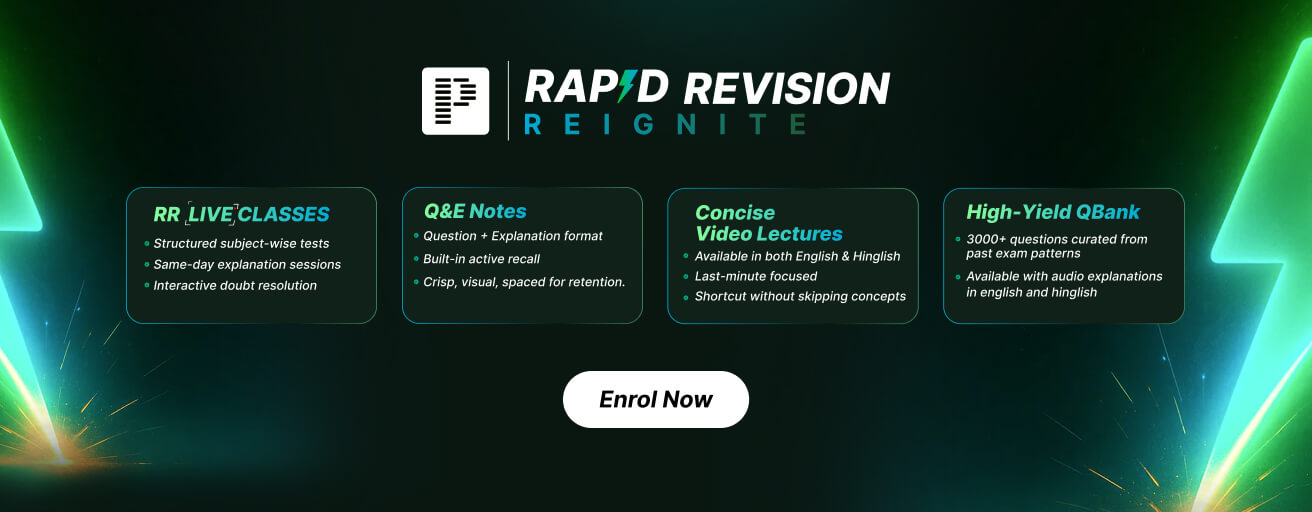 RAPID REVISION
REIGNITE

RR LIVE CLASSES
Structured subject-wise tests
Same-day explanation sessions
Interactive doubt resolution

Q&E Notes
Question + Explanation format
Built-in active recall
Crisp, visual, spaced for retention.

Concise Video Lectures
Available in both English & Hinglish
Last-minute focused
Shortcut without skipping concepts

High-Yield QBank
3000+ questions curated from past exam patterns
Available with audio explanations in english and hinglish

Enrol Now